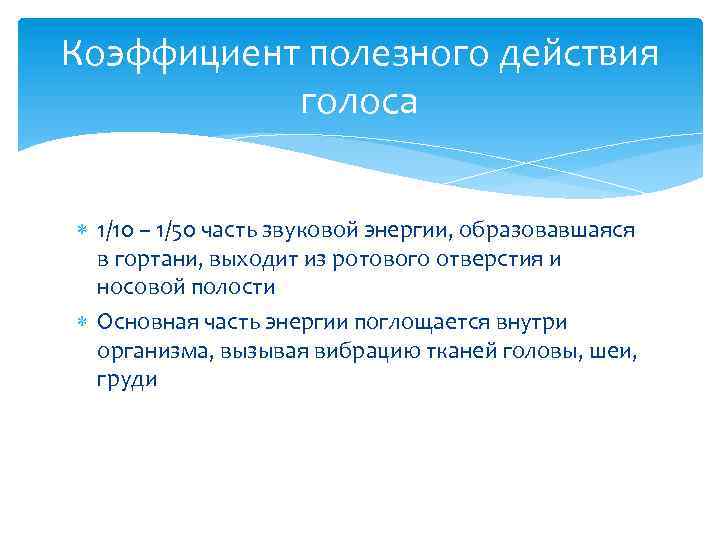 Коэффициент полезного действия голоса

* 1/10 – 1/50 часть звуковой энергии, образовавшаяся в гортани, выходит из ротового отверстия и носовой полости
* Основная часть энергии поглощается внутри организма, вызывая вибрацию тканей головы, шеи, груди